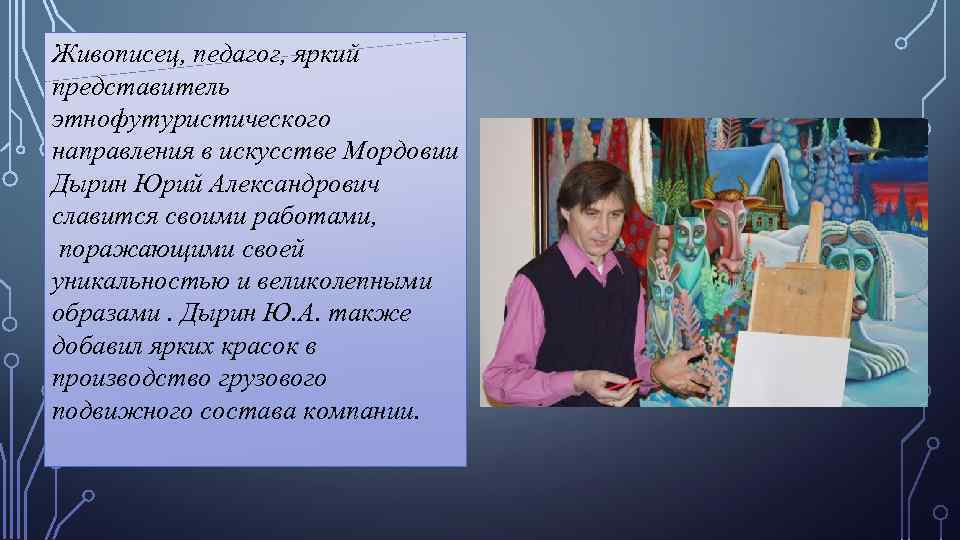 Живописец, педагог, яркий представитель этнофутуристического направления в искусстве Мордовии Дырин Юрий Александрович славится своими работами, поражающими своей уникальностью и великолепными образами . Дырин Ю.А. также добавил ярких красок в производство грузового подвижного состава компании.